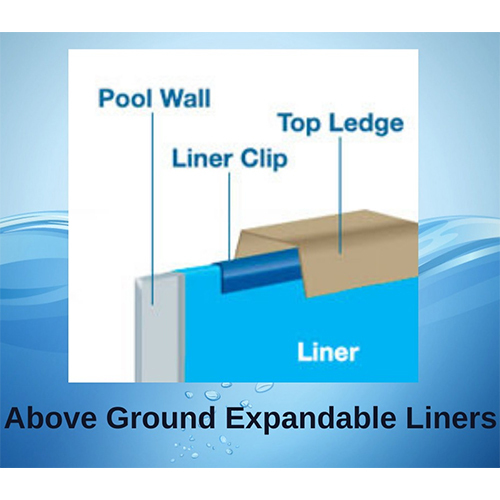 Pool Wall

Top Ledge

Liner Clip

Liner

Above Ground Expandable Liners